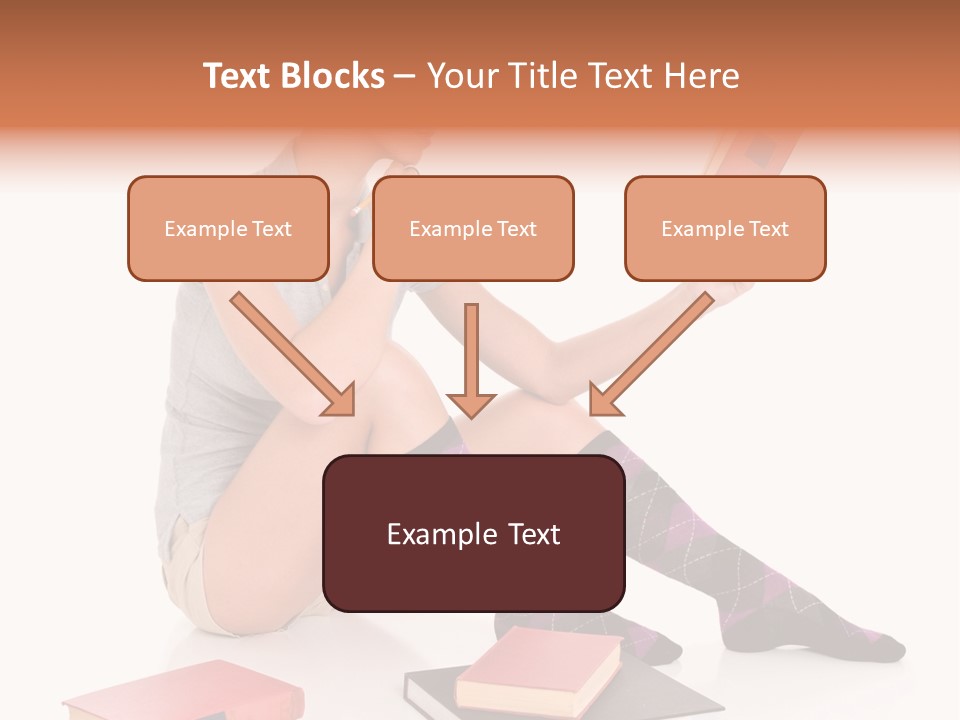 Text Blocks – Your Title Text Here

Example Text

Example Text

Example Text

Example Text